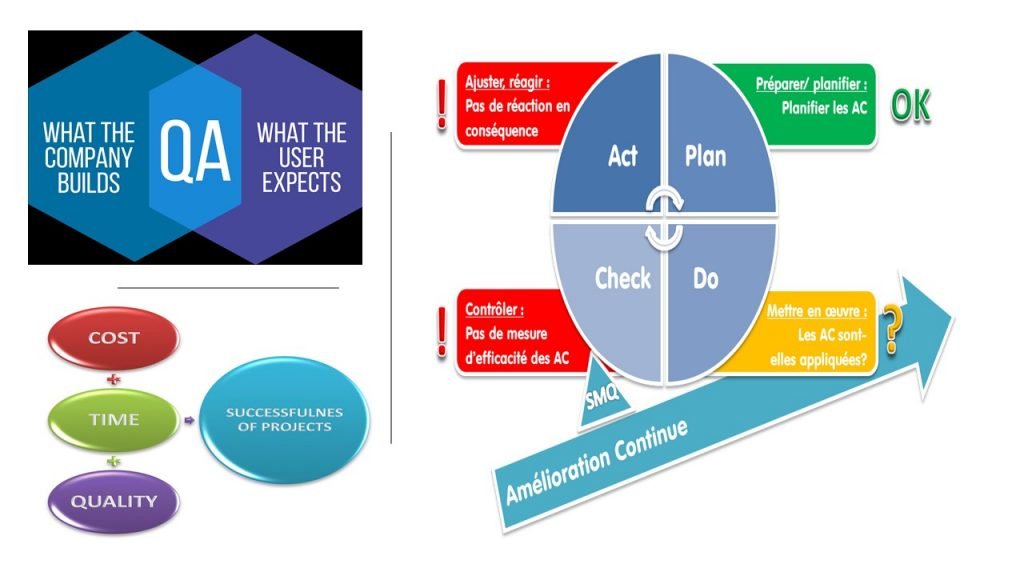 WHAT THE COMPANY BUILDS

QA

WHAT THE USER EXPECTS

COST

+

TIME

+

QUALITY

SUCCESSFULNES OF PROJECTS

!

Ajuster, réagir :
Pas de réaction en conséquence

Préparer/ planifier :
Planifier les AC

OK

Act

Plan

Check

Do

!

Contrôler :
Pas de mesure d'efficacité des AC

Mettre en œuvre :
Les AC sont-elles appliquées?

?

SMQ

Amélioration Continue